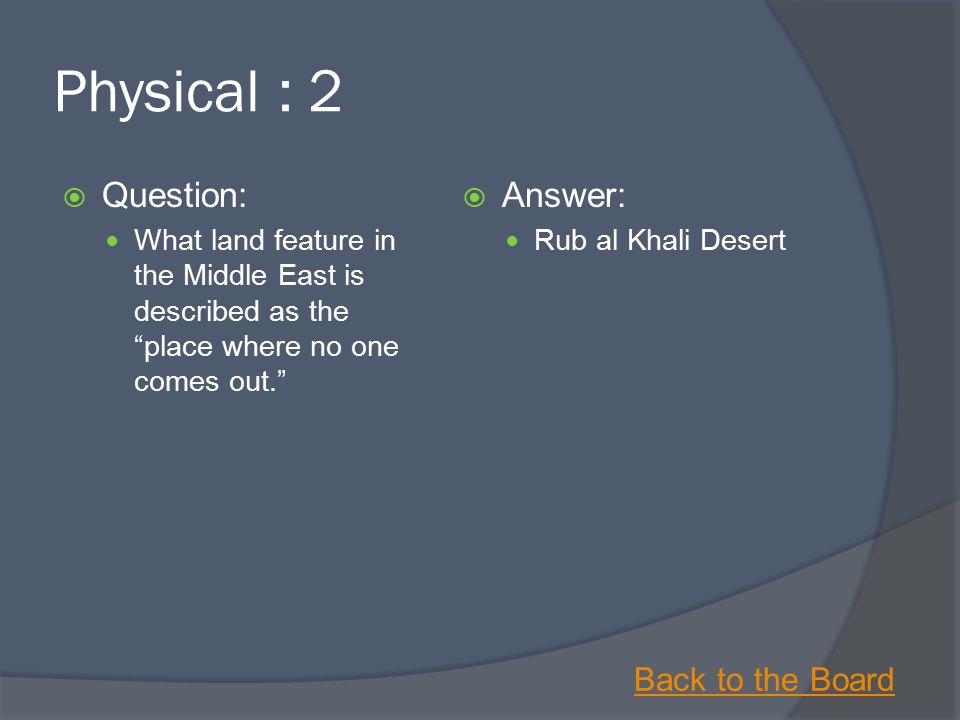 Physical : 2

Question:

What land feature in the Middle East is described as the “place where no one comes out.”

Answer:

Rub al Khali Desert

Back to the Board